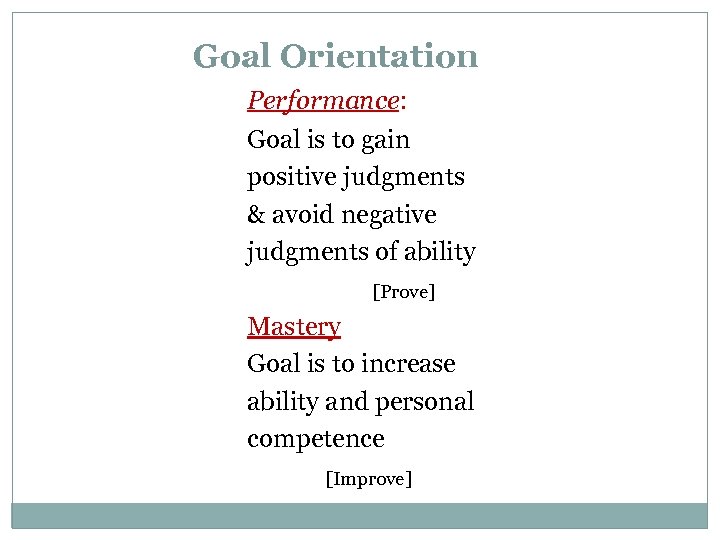 Goal Orientation

Performance:

Goal is to gain positive judgments & avoid negative judgments of ability

[Prove]

Mastery

Goal is to increase ability and personal competence

[Improve]